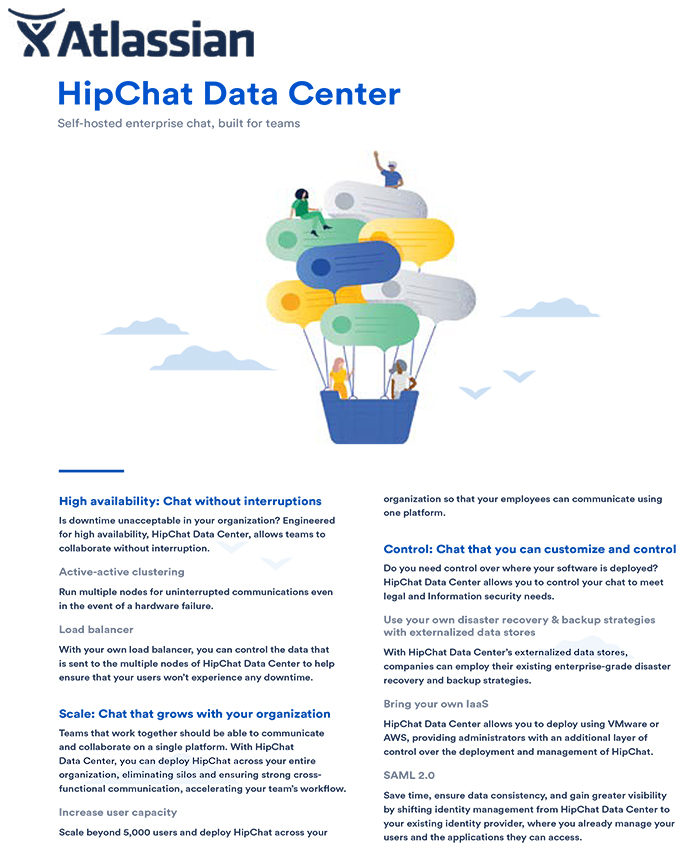 Atlassian

HipChat Data Center

Self-hosted enterprise chat, built for teams

High availability: Chat without interruptions

Is downtime unacceptable in your organization? Engineered for high availability, HipChat Data Center, allows teams to collaborate without interruption.

Active-active clustering

Run multiple nodes for uninterrupted communications even in the event of a hardware failure.

Load balancer

With your own load balancer, you can control the data that is sent to the multiple nodes of HipChat Data Center to help ensure that your users won't experience any downtime.

Scale: Chat that grows with your organization

Teams that work together should be able to communicate and collaborate on a single platform. With HipChat Data Center, you can deploy HipChat across your entire organization, eliminating silos and ensuring strong cross-functional communication, accelerating your team's workflow.

Increase user capacity

Scale beyond 5,000 users and deploy HipChat across your organization so that your employees can communicate using one platform.

Control: Chat that you can customize and control

Do you need control over where your software is deployed? HipChat Data Center allows you to control your chat to meet legal and Information security needs.

Use your own disaster recovery & backup strategies with externalized data stores

With HipChat Data Center's externalized data stores, companies can employ their existing enterprise-grade disaster recovery and backup strategies.

Bring your own IaaS

HipChat Data Center allows you to deploy using VMware or AWS, providing administrators with an additional layer of control over the deployment and management of HipChat.

SAML 2.0

Save time, ensure data consistency, and gain greater visibility by shifting identity management from HipChat Data Center to your existing identity provider, where you already manage your users and the applications they can access.